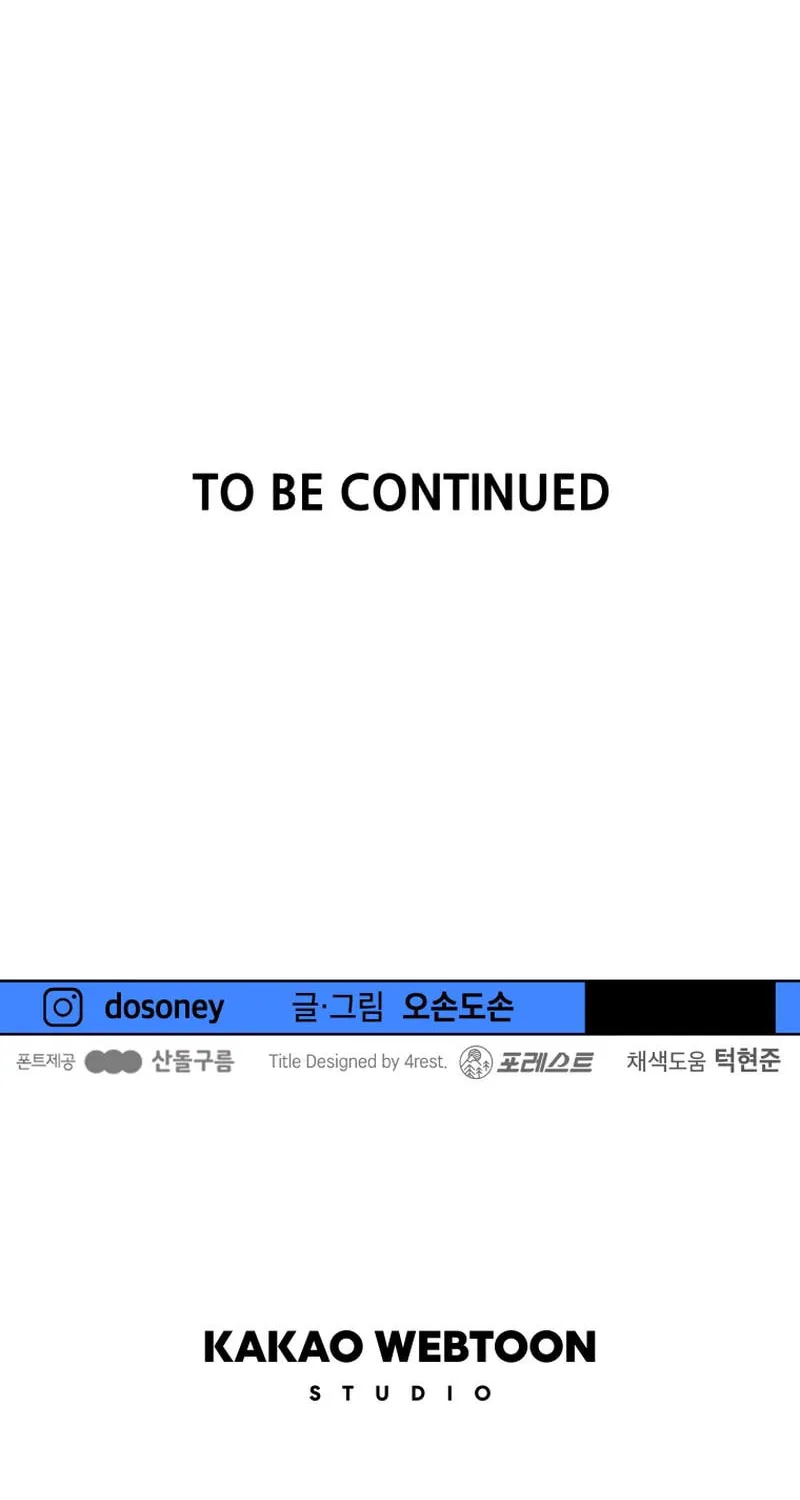 TO BE CONTINUED

dosoney 글·그림 오손도손

폰트제공 산돌구름 Title Designed by 4rest. 포레스트 채색도움 턱현준

KAKAO WEBTOON
STUDIO